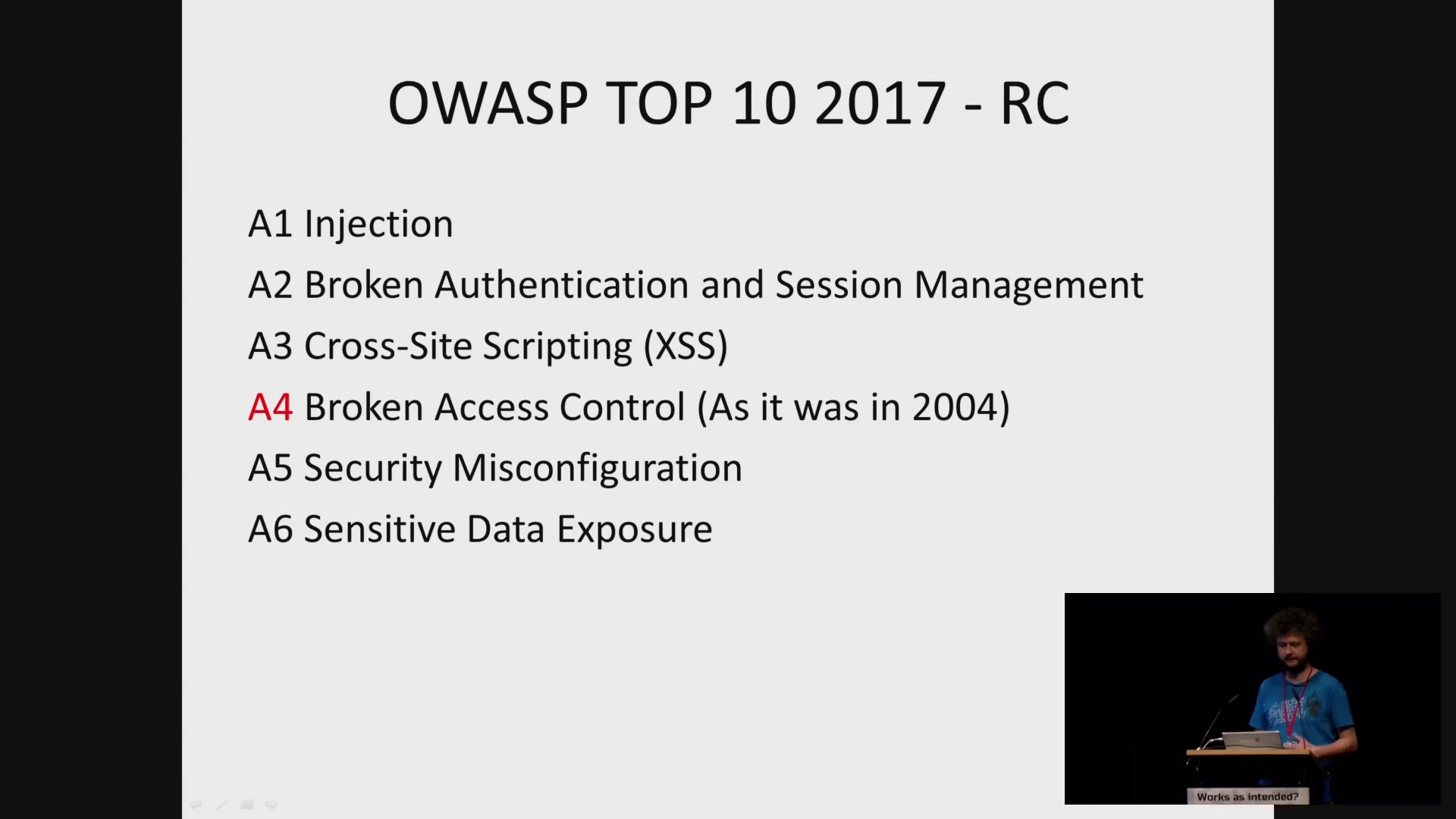 OWASP TOP 10 2017 - RC

A1 Injection

A2 Broken Authentication and Session Management

A3 Cross-Site Scripting (XSS)

A4 Broken Access Control (As it was in 2004)

A5 Security Misconfiguration

A6 Sensitive Data Exposure

Works as intended?